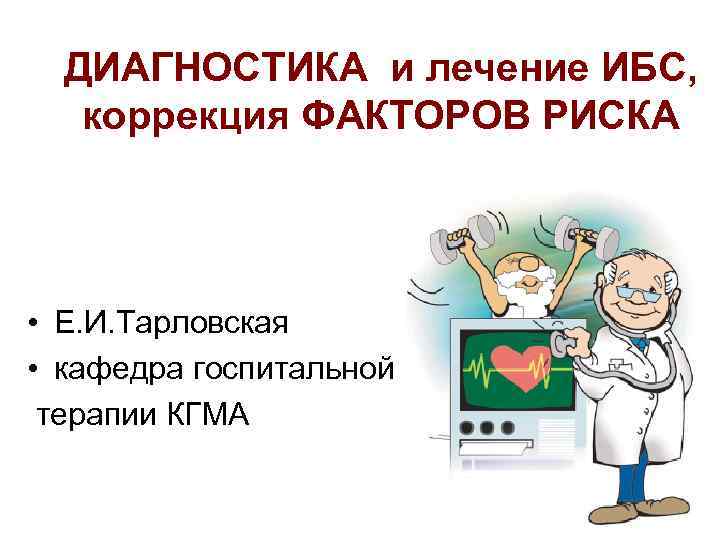 ДИАГНОСТИКА и лечение ИБС, коррекция ФАКТОРОВ РИСКА

• Е.И.Тарловская
• кафедра госпитальной терапии КГМА